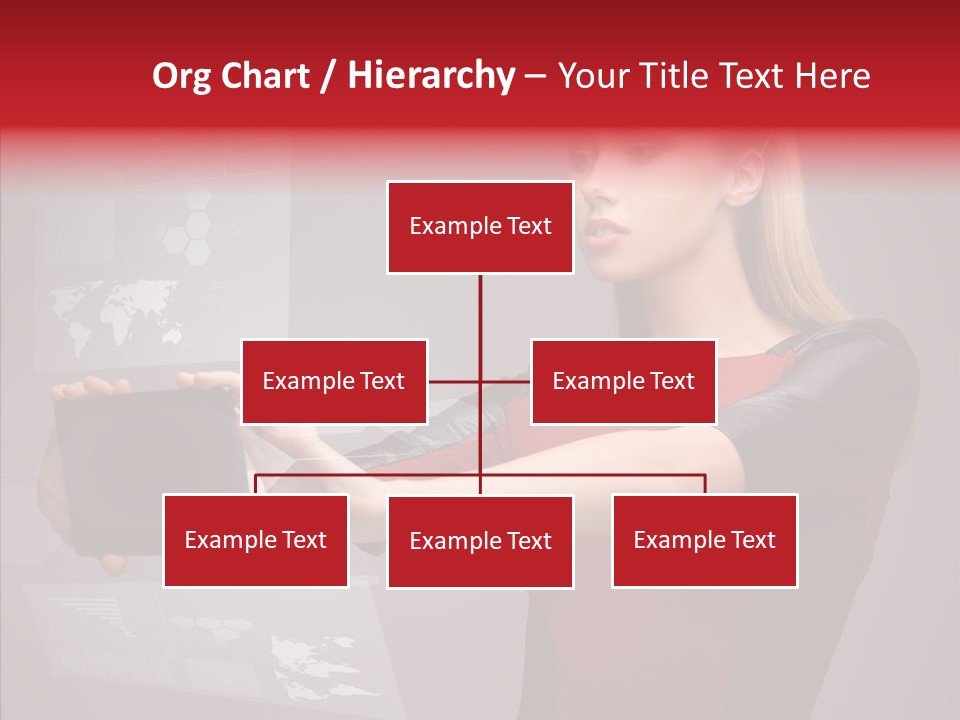 Org Chart / Hierarchy – Your Title Text Here

Example Text

Example Text

Example Text

Example Text

Example Text

Example Text